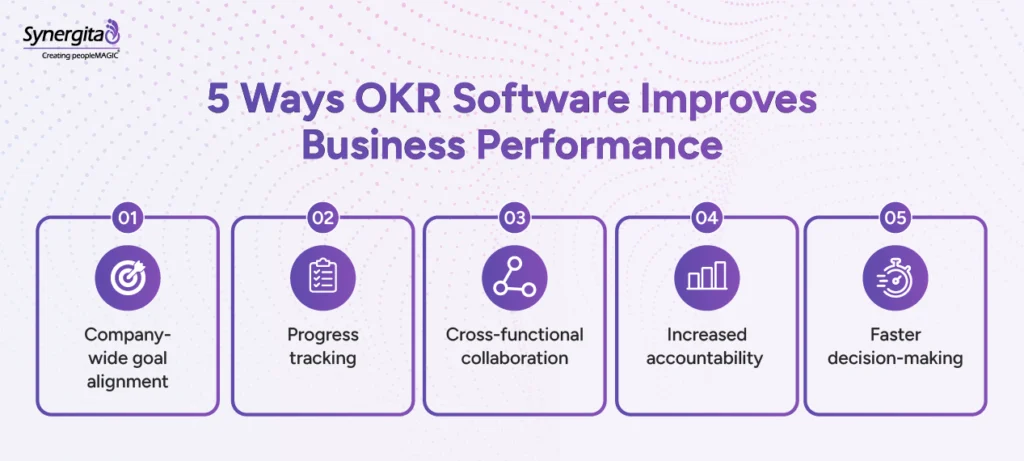 Synergita
Creating peopleMAGIC

5 Ways OKR Software Improves Business Performance

01
Company-wide goal alignment

02
Progress tracking

03
Cross-functional collaboration

04
Increased accountability

05
Faster decision-making